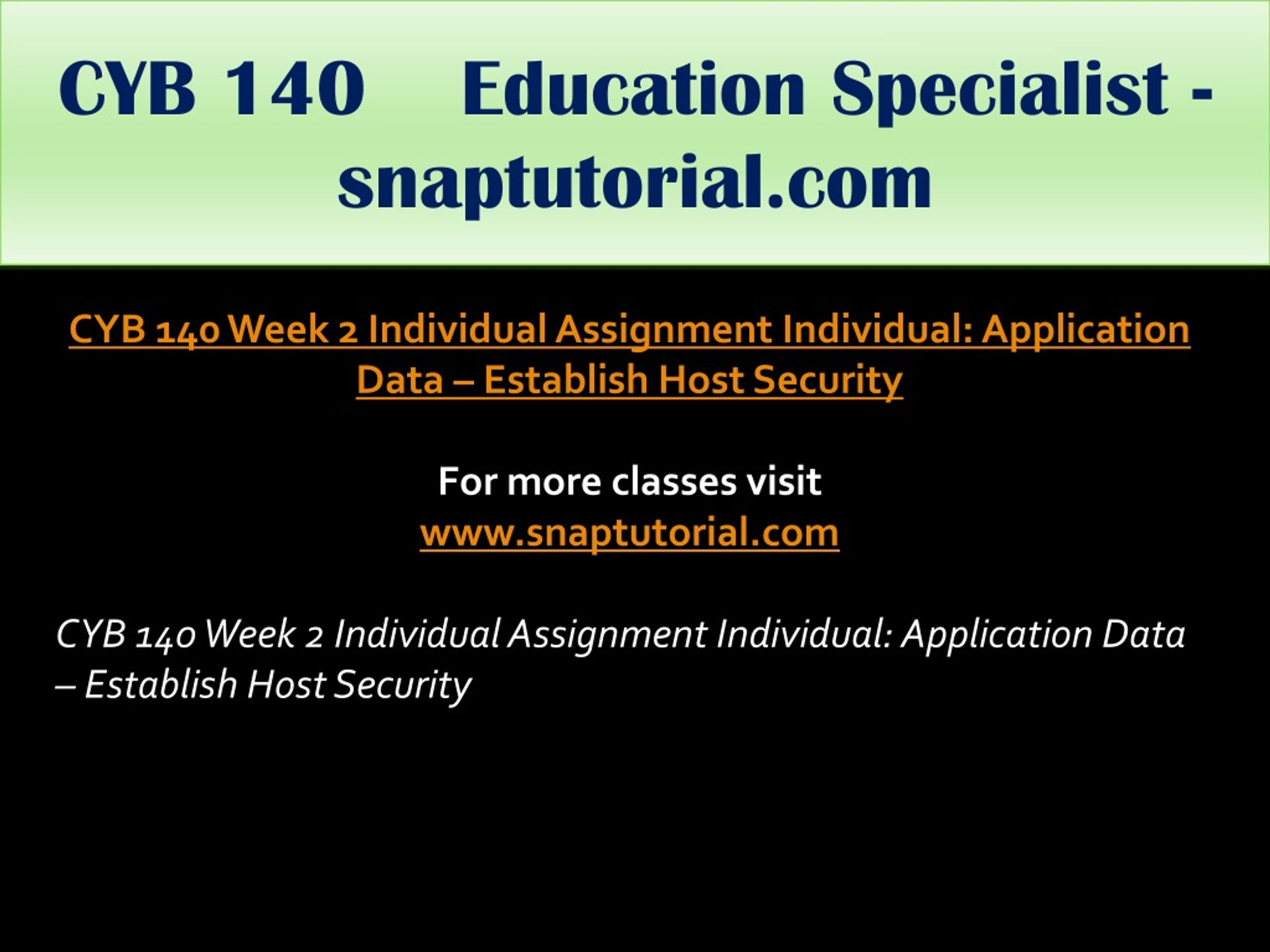 CYB 140 Education Specialist - snaptutorial.com

CYB 140 Week 2 Individual Assignment Individual: Application Data – Establish Host Security

For more classes visit
www.snaptutorial.com

CYB 140 Week 2 Individual Assignment Individual: Application Data – Establish Host Security